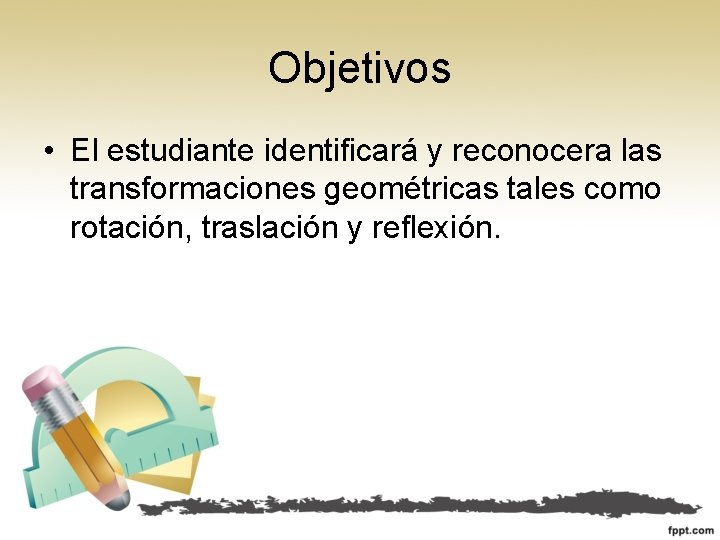 Objetivos

• El estudiante identificará y reconocera las transformaciones geométricas tales como rotación, traslación y reflexión.

fppt.com